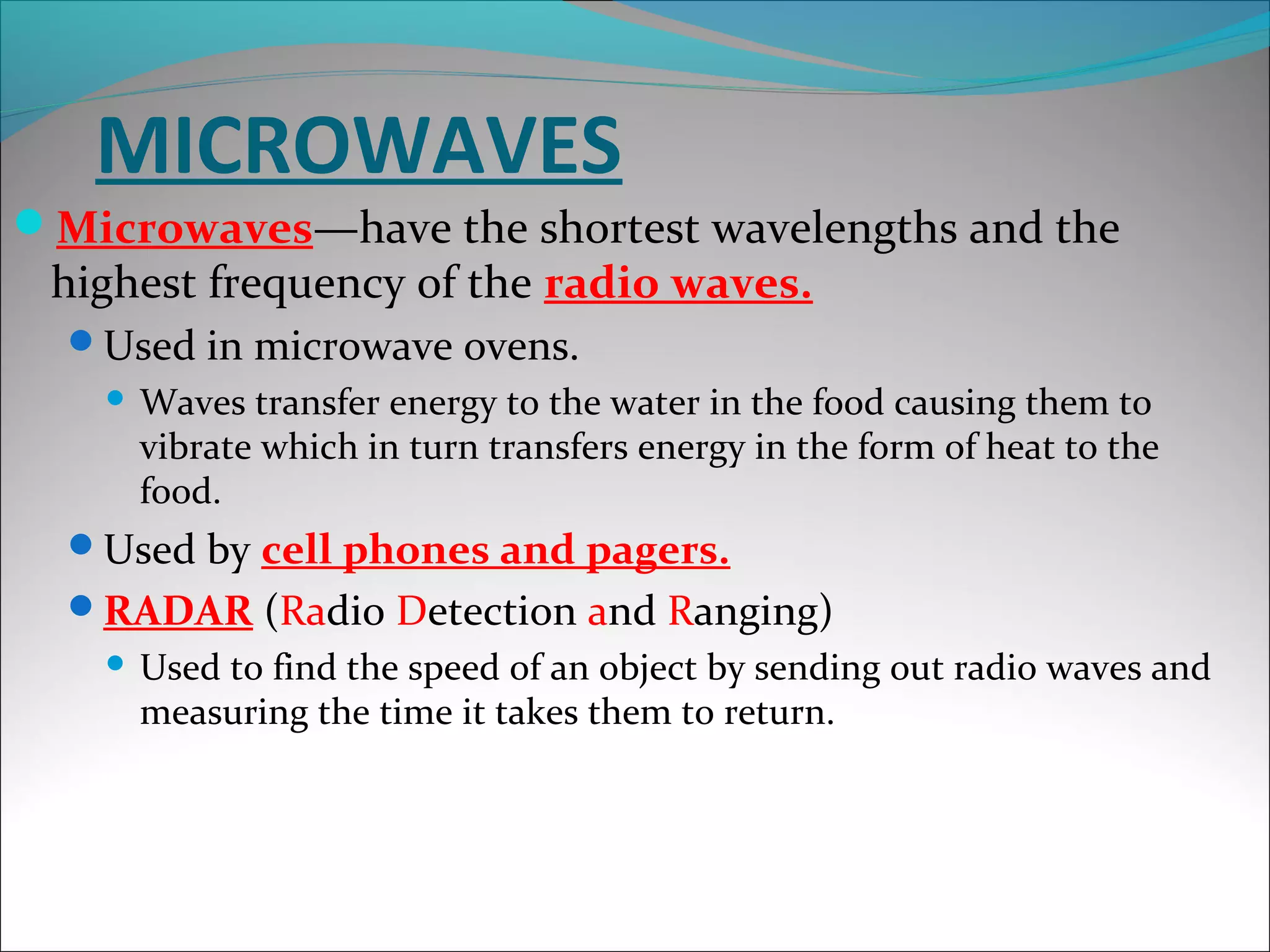 MICROWAVES

Microwaves—have the shortest wavelengths and the highest frequency of the radio waves.

Used in microwave ovens.

Waves transfer energy to the water in the food causing them to vibrate which in turn transfers energy in the form of heat to the food.

Used by cell phones and pagers.

RADAR (Radio Detection and Ranging)

Used to find the speed of an object by sending out radio waves and measuring the time it takes them to return.